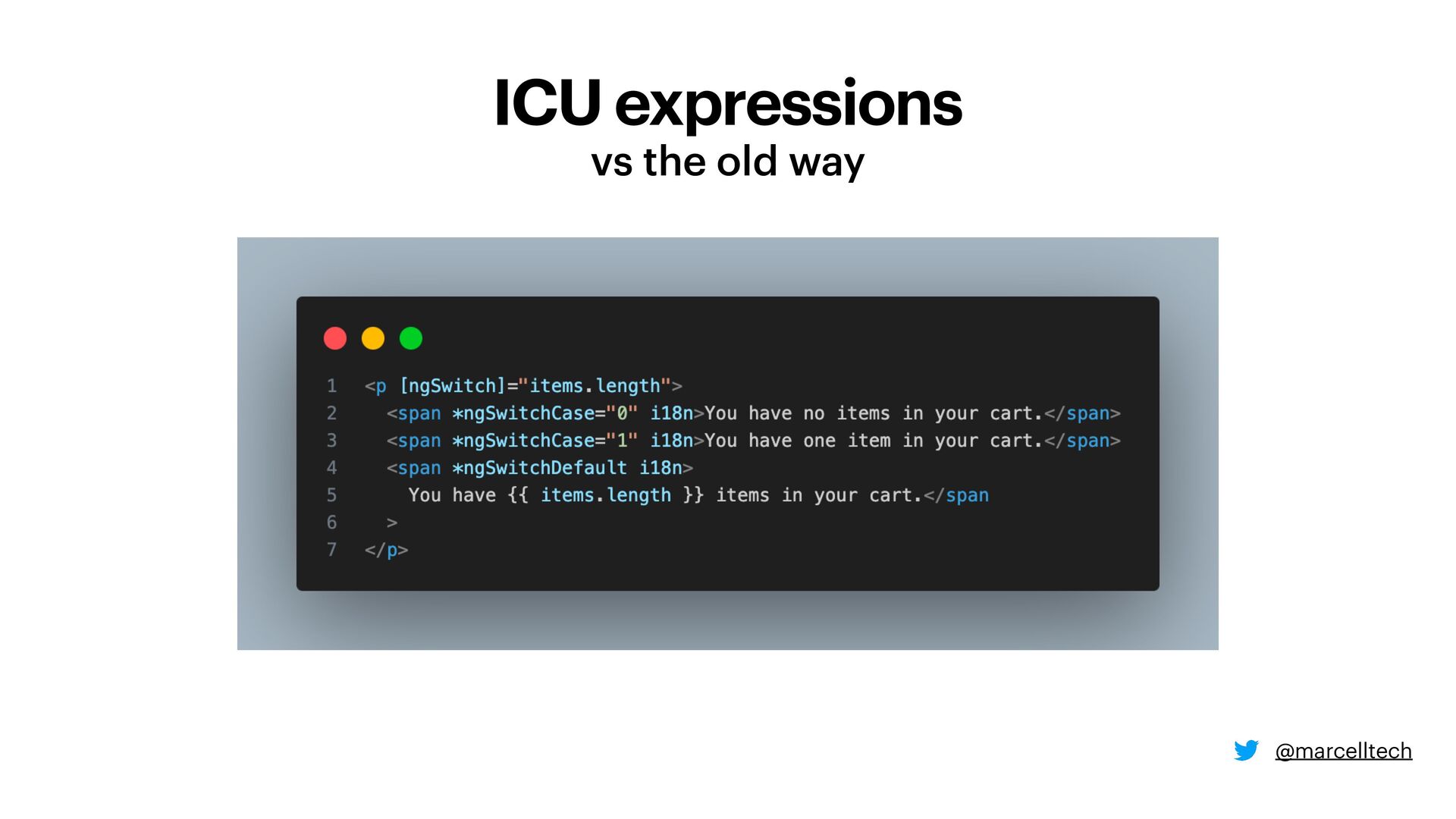 ICU expressions
vs the old way

1 <p [ngSwitch]="items.length">
2   <span *ngSwitchCase="0" i18n>You have no items in your cart.</span>
3   <span *ngSwitchCase="1" i18n>You have one item in your cart.</span>
4   <span *ngSwitchDefault i18n>
5     You have {{ items.length }} items in your cart.</span
6   >
7 </p>

@marcelltech